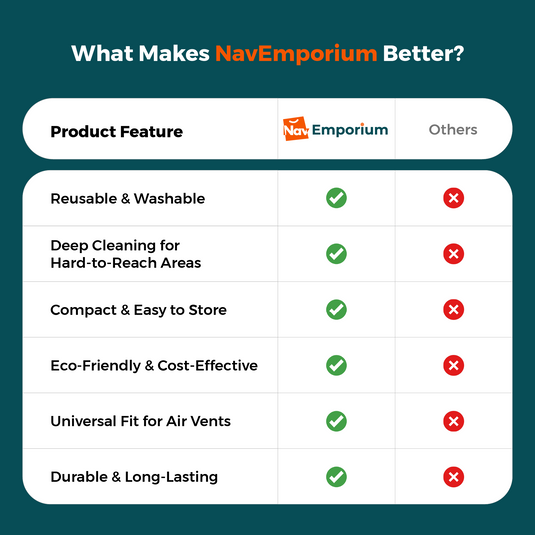 What Makes NavEmporium Better?

| Product Feature | Nav Emporium | Others |
|---|---|---|
| Reusable & Washable | ✓ | ✗ |
| Deep Cleaning for Hard-to-Reach Areas | ✓ | ✗ |
| Compact & Easy to Store | ✓ | ✗ |
| Eco-Friendly & Cost-Effective | ✓ | ✗ |
| Universal Fit for Air Vents | ✓ | ✗ |
| Durable & Long-Lasting | ✓ | ✗ |